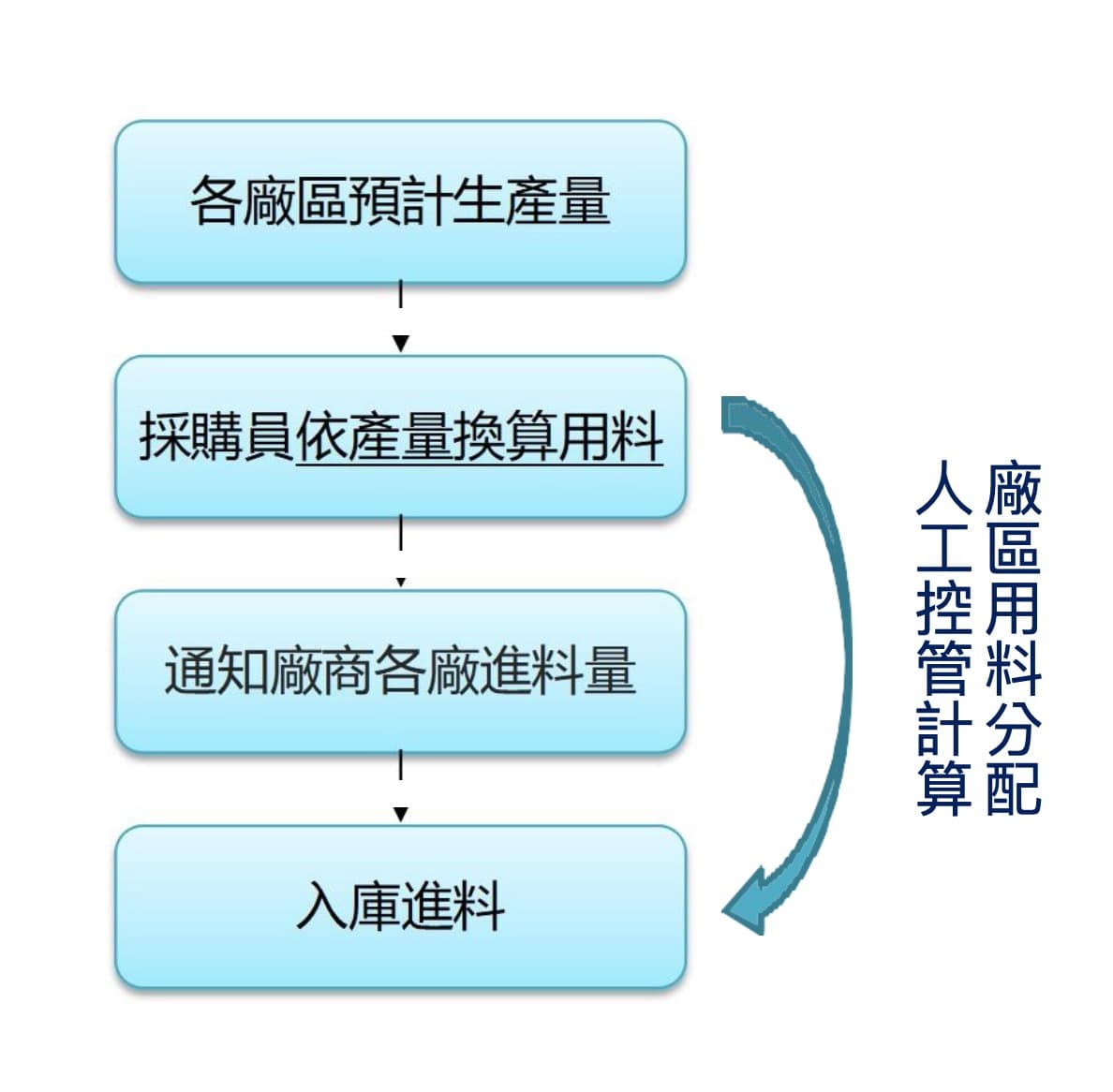 各廠區預計生產量

採購員依產量換算用料

通知廠商各廠進料量

入庫進料

廠區用料分配

人工控管計算